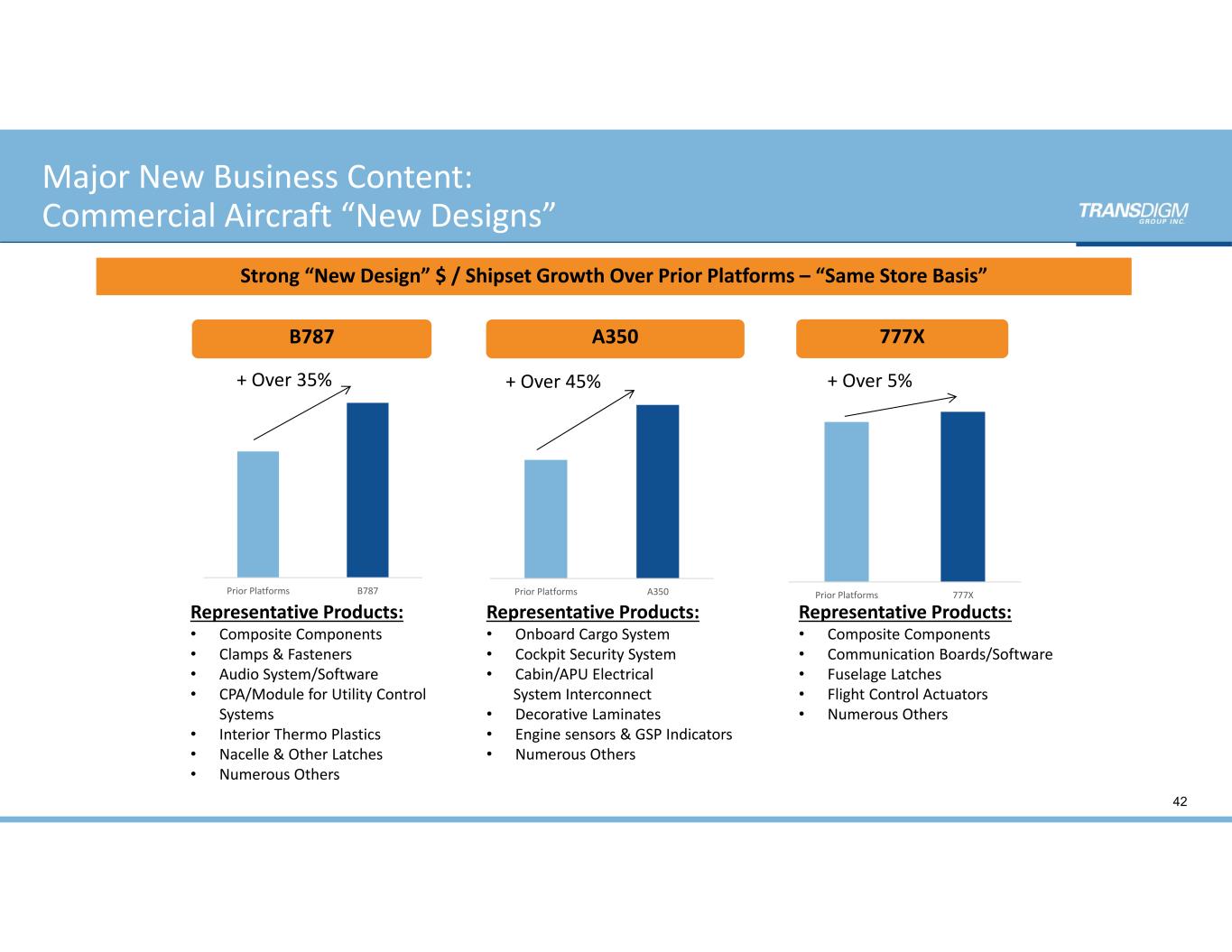 Major New Business Content:
Commercial Aircraft “New Designs”

TRANSDIGM GROUP INC.

Strong “New Design” $ / Shipset Growth Over Prior Platforms – “Same Store Basis”

B787

+ Over 35%

Prior Platforms B787

Representative Products:
• Composite Components
• Clamps & Fasteners
• Audio System/Software
• CPA/Module for Utility Control Systems
• Interior Thermo Plastics
• Nacelle & Other Latches
• Numerous Others

A350

+ Over 45%

Prior Platforms A350

Representative Products:
• Onboard Cargo System
• Cockpit Security System
• Cabin/APU Electrical System Interconnect
• Decorative Laminates
• Engine sensors & GSP Indicators
• Numerous Others

777X

+ Over 5%

Prior Platforms 777X

Representative Products:
• Composite Components
• Communication Boards/Software
• Fuselage Latches
• Flight Control Actuators
• Numerous Others

42